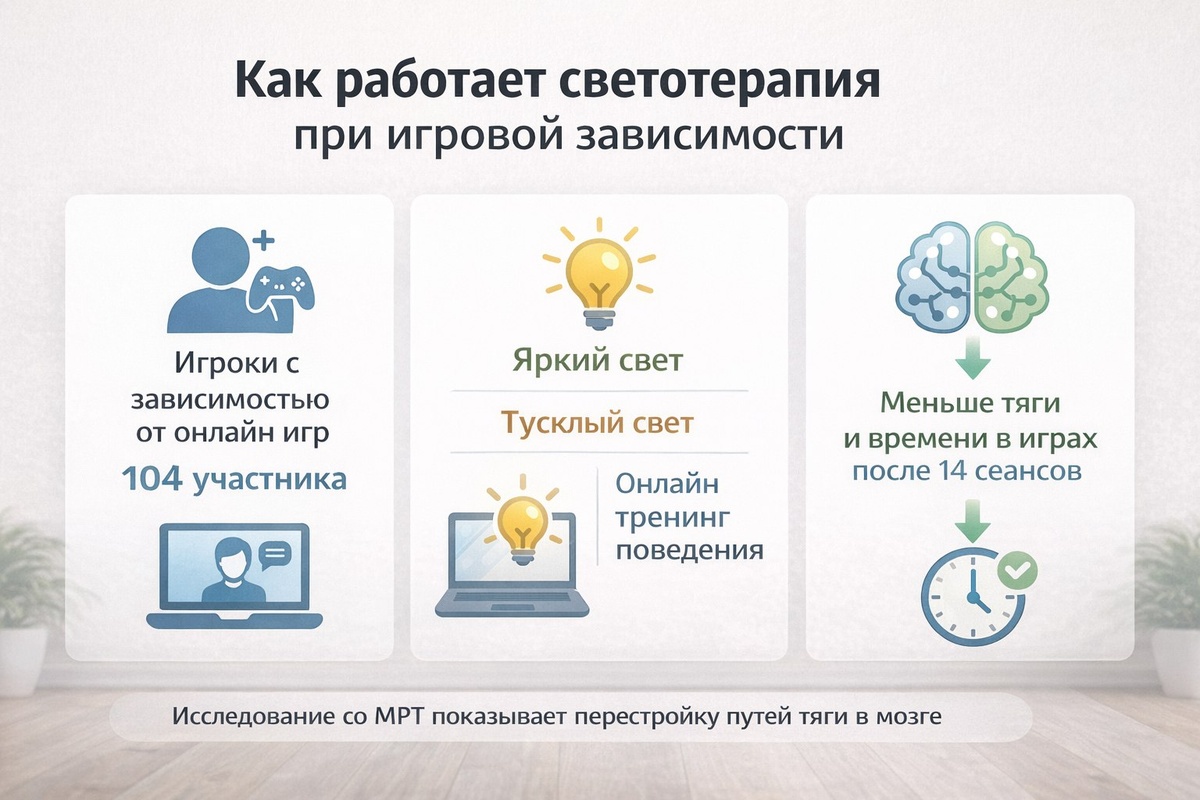 Как работает светотерапия
при игровой зависимости

Игроки с зависимостью от онлайн игр

104 участника

Яркий свет

Тусклый свет

Онлайн тренинг поведения

Меньше тяги и времени в играх
после 14 сеансов

Исследование со МРТ показывает перестройку путей тяги в мозге